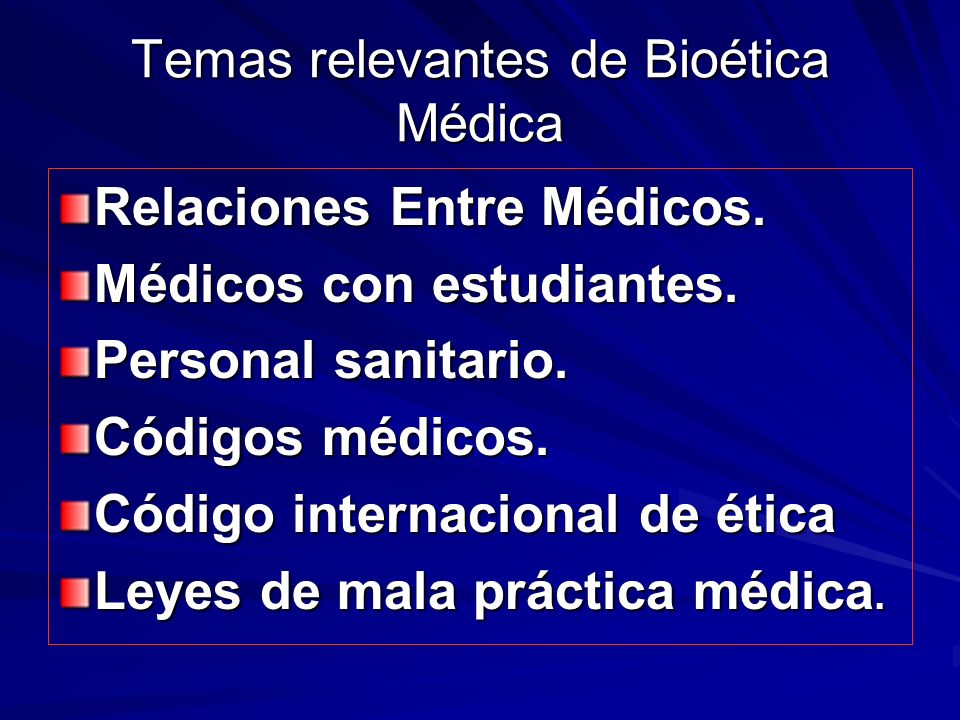 Temas relevantes de Bioética Médica

Relaciones Entre Médicos.
Médicos con estudiantes.
Personal sanitario.
Códigos médicos.
Código internacional de ética
Leyes de mala práctica médica.